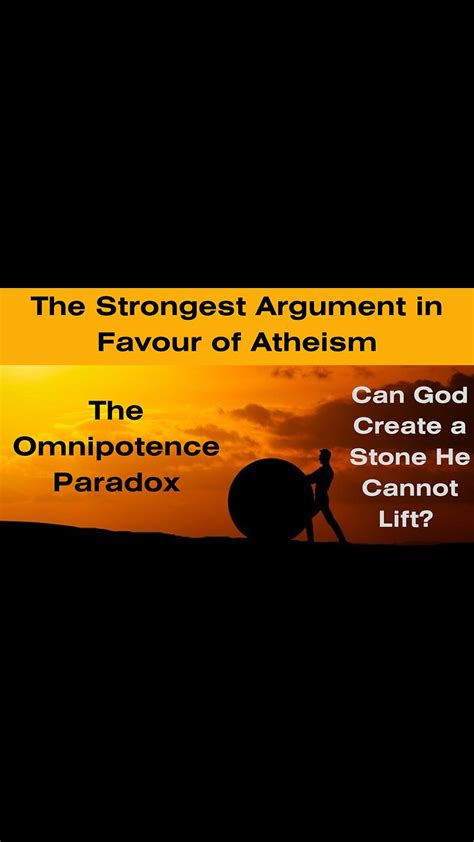 The Strongest Argument in Favour of Atheism

The Omnipotence Paradox

Can God Create a Stone He Cannot Lift?